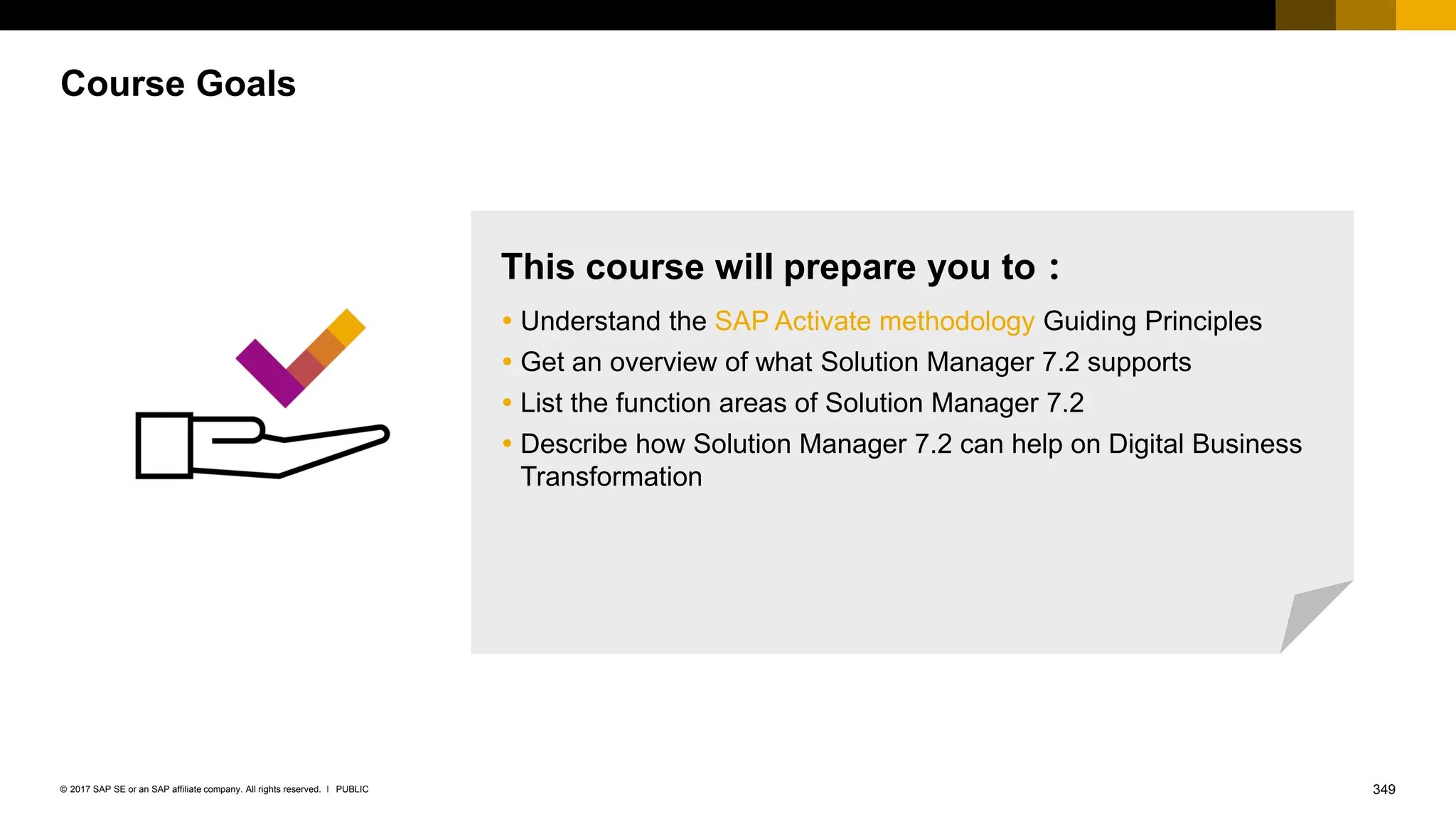 Course Goals

This course will prepare you to :

• Understand the SAP Activate methodology Guiding Principles
• Get an overview of what Solution Manager 7.2 supports
• List the function areas of Solution Manager 7.2
• Describe how Solution Manager 7.2 can help on Digital Business Transformation

© 2017 SAP SE or an SAP affiliate company. All rights reserved. I PUBLIC

349